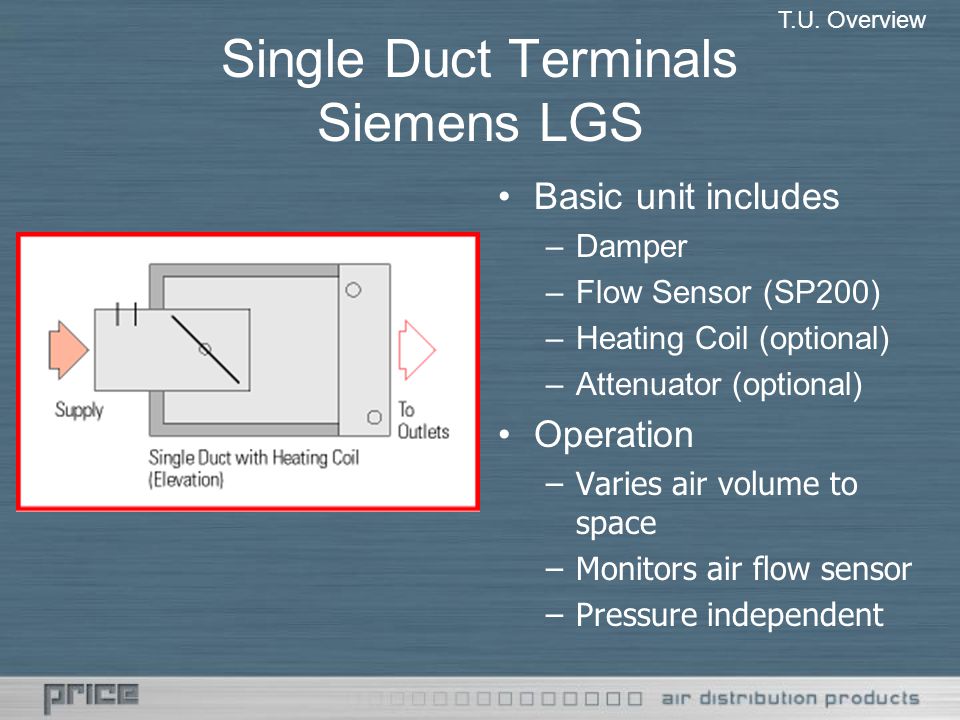 T.U. Overview

Single Duct Terminals
Siemens LGS

Supply

To Outlets

Single Duct with Heating Coil (Elevation)

• Basic unit includes
– Damper
– Flow Sensor (SP200)
– Heating Coil (optional)
– Attenuator (optional)

• Operation
– Varies air volume to space
– Monitors air flow sensor
– Pressure independent

price

air distribution products